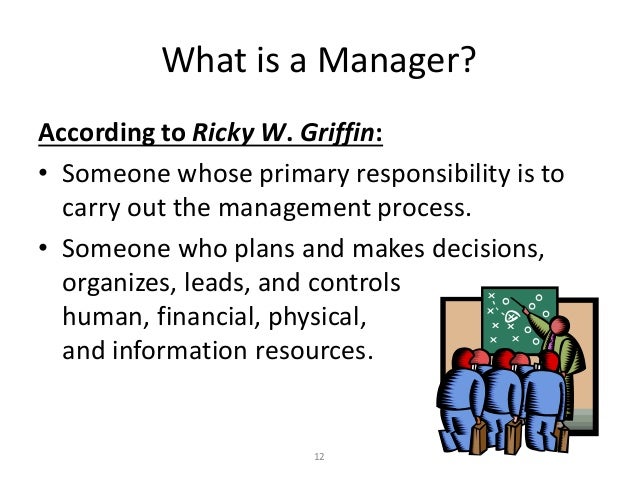 What is a Manager?

According to Ricky W. Griffin:

• Someone whose primary responsibility is to carry out the management process.

• Someone who plans and makes decisions, organizes, leads, and controls human, financial, physical, and information resources.

12